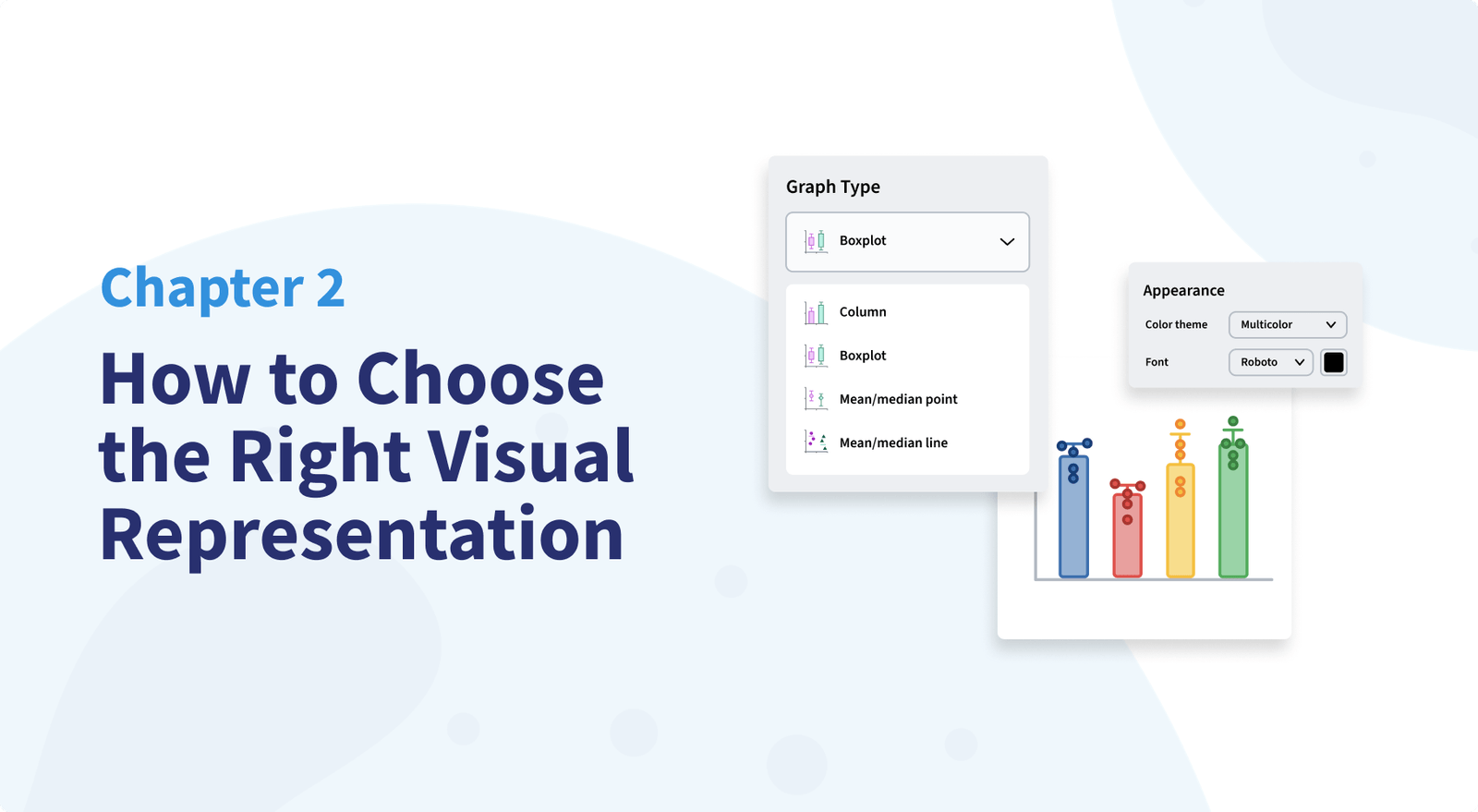 Chapter 2

How to Choose the Right Visual Representation

Graph Type

Boxplot

Column

Boxplot

Mean/median point

Mean/median line

Appearance

Color theme

Multicolor

Font

Roboto